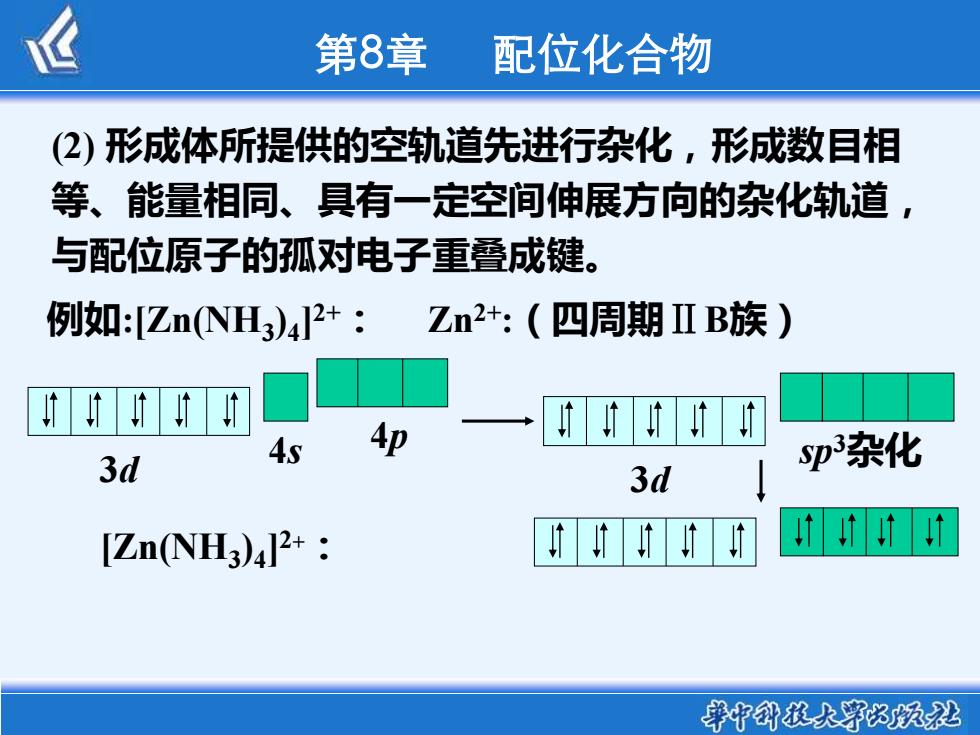 第8章　配位化合物

(2) 形成体所提供的空轨道先进行杂化，形成数目相等、能量相同、具有一定空间伸展方向的杂化轨道，与配位原子的孤对电子重叠成键。

例如:$[Zn(NH_3)_4]^{2+}$：　$Zn^{2+}$:（四周期ⅡB族）

$3d$

$4s$

$4p$

$3d$

$sp^3$杂化

$[Zn(NH_3)_4]^{2+}$：

華中科技大學出版社